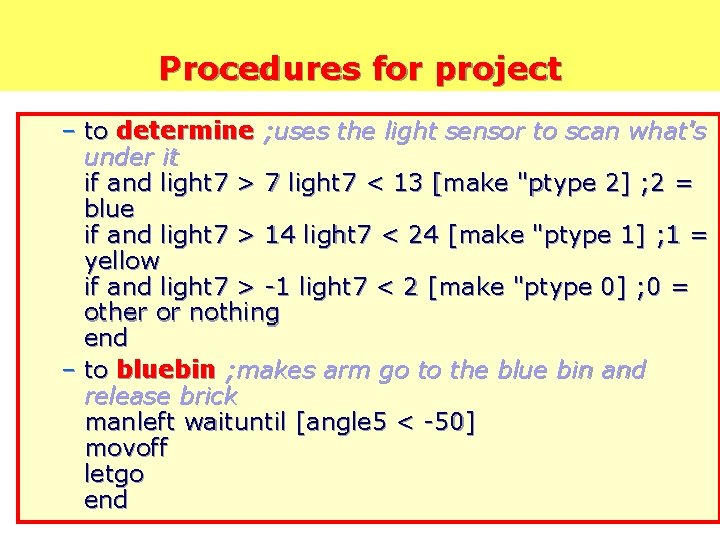 Procedures for project

– to determine ;uses the light sensor to scan what's under it
if and light7 > 7 light7 < 13 [make "ptype 2] ;2 = blue
if and light7 > 14 light7 < 24 [make "ptype 1] ;1 = yellow
if and light7 > -1 light7 < 2 [make "ptype 0] ;0 = other or nothing
end

– to bluebin ;makes arm go to the blue bin and release brick
manleft waituntil [angle5 < -50]
movoff
letgo
end